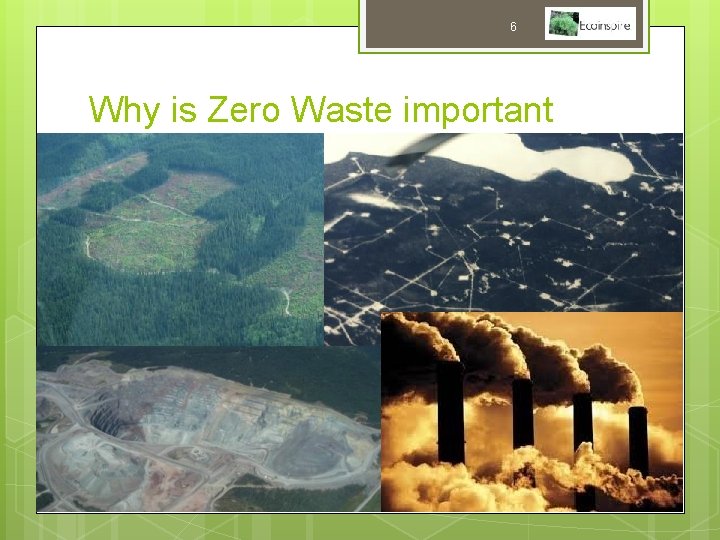 6

Ecoinspire

Why is Zero Waste important